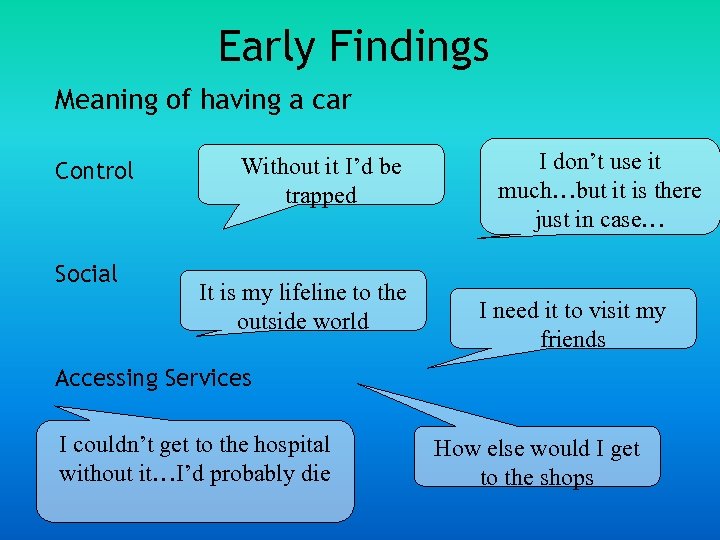 Early Findings

Meaning of having a car

Control

Without it I'd be trapped

I don't use it much…but it is there just in case…

Social

It is my lifeline to the outside world

I need it to visit my friends

Accessing Services

I couldn't get to the hospital without it…I'd probably die

How else would I get to the shops